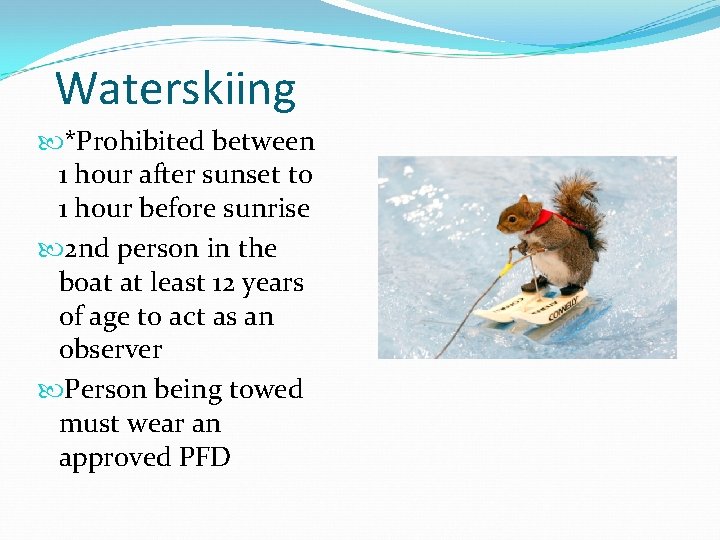 Waterskiing

*Prohibited between 1 hour after sunset to 1 hour before sunrise

2nd person in the boat at least 12 years of age to act as an observer

Person being towed must wear an approved PFD

CONNELLY